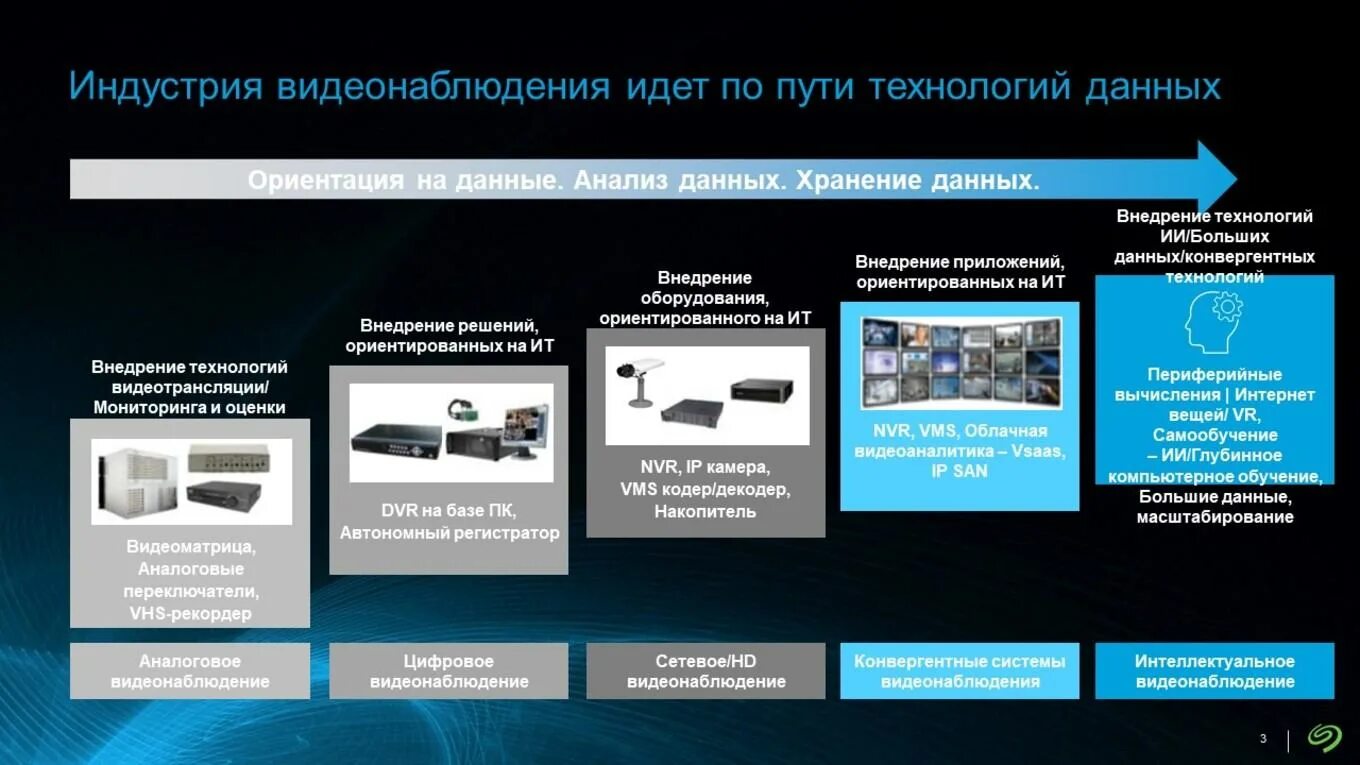 Индустрия видеонаблюдения идет по пути технологий данных

Ориентация на данные. Анализ данных. Хранение данных.

Внедрение технологий видеотрансляции/ Мониторинга и оценки

Видеоматрица, Аналоговые переключатели, VHS-рекордер

Аналоговое видеонаблюдение

Внедрение решений, ориентированных на ИТ

DVR на базе ПК, Автономный регистратор

Цифровое видеонаблюдение

Внедрение оборудования, ориентированного на ИТ

NVR, IP камера, VMS кодер/декодер, Накопитель

Сетевое/HD видеонаблюдение

Внедрение приложений, ориентированных на ИТ

NVR, VMS, Облачная видеоаналитика – Vsaas, IP SAN

Конвергентные системы видеонаблюдения

Внедрение технологий ИИ/Больших данных/конвергентных технологий

Периферийные вычисления | Интернет вещей/ VR, Самообучение – ИИ/Глубинное компьютерное обучение, Большие данные, масштабирование

Интеллектуальное видеонаблюдение

3